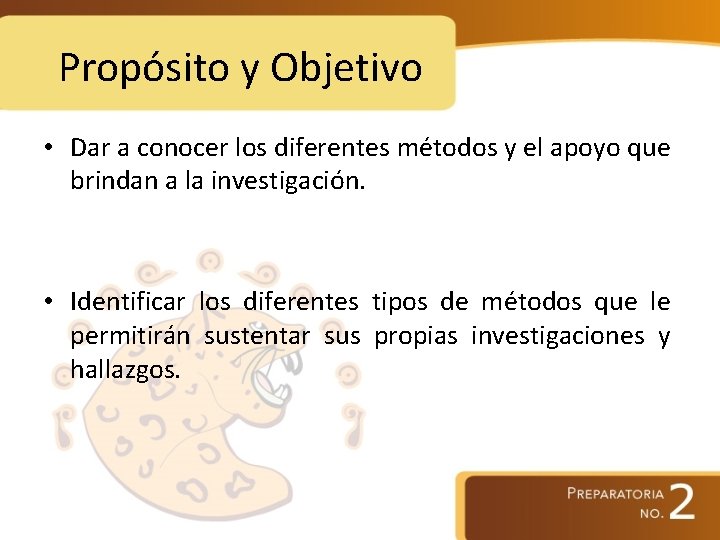 Propósito y Objetivo

• Dar a conocer los diferentes métodos y el apoyo que brindan a la investigación.

• Identificar los diferentes tipos de métodos que le permitirán sustentar sus propias investigaciones y hallazgos.

PREPARATORIA NO. 2